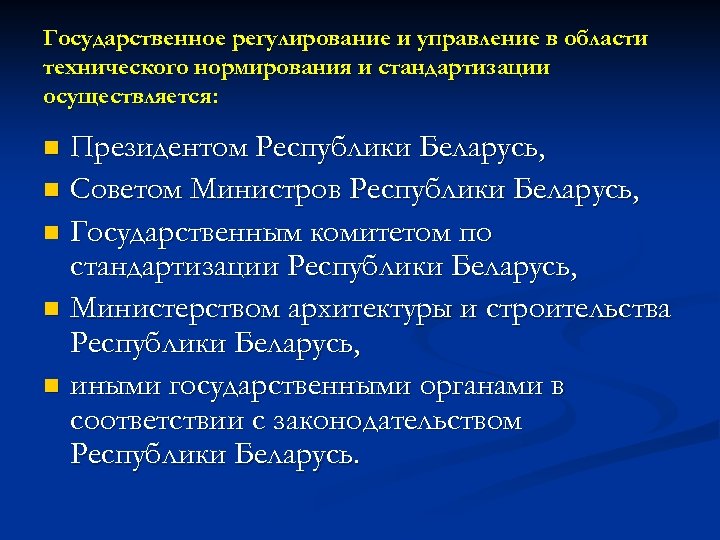 Государственное регулирование и управление в области технического нормирования и стандартизации осуществляется:

- Президентом Республики Беларусь,
- Советом Министров Республики Беларусь,
- Государственным комитетом по стандартизации Республики Беларусь,
- Министерством архитектуры и строительства Республики Беларусь,
- иными государственными органами в соответствии с законодательством Республики Беларусь.